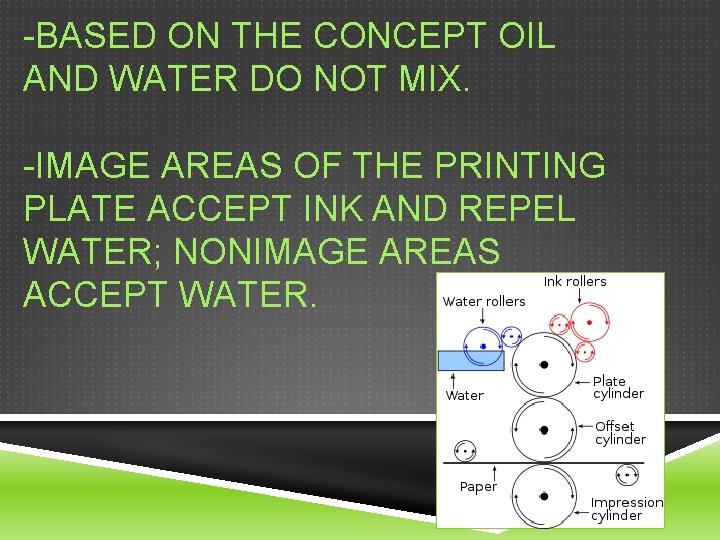 -BASED ON THE CONCEPT OIL AND WATER DO NOT MIX.

-IMAGE AREAS OF THE PRINTING PLATE ACCEPT INK AND REPEL WATER; NONIMAGE AREAS ACCEPT WATER.

Ink rollers

Water rollers

Water

Plate cylinder

Offset cylinder

Paper

Impression cylinder